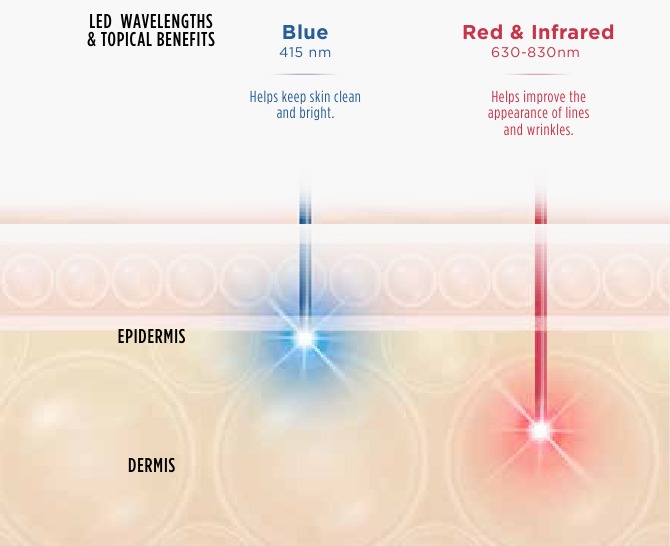 LED WAVELENGTHS
& TOPICAL BENEFITS

Blue
415 nm

Helps keep skin clean and bright.

Red & Infrared
630-830nm

Helps improve the appearance of lines and wrinkles.

EPIDERMIS

DERMIS